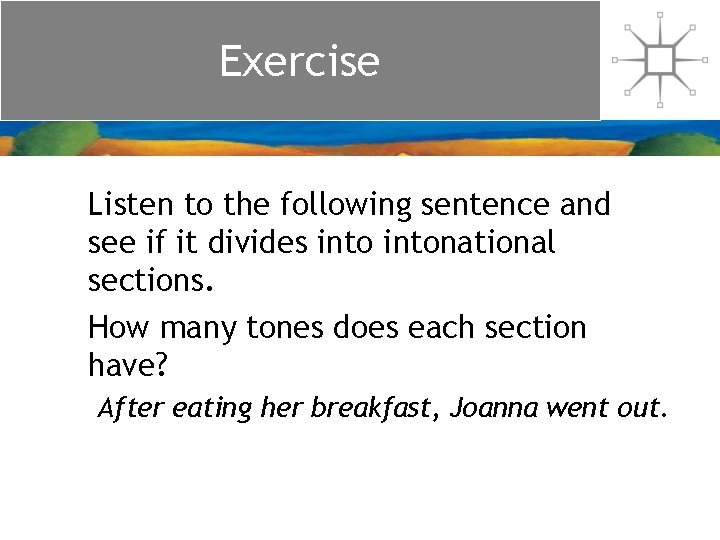 Exercise

Listen to the following sentence and see if it divides into intonational sections.

How many tones does each section have?

After eating her breakfast, Joanna went out.